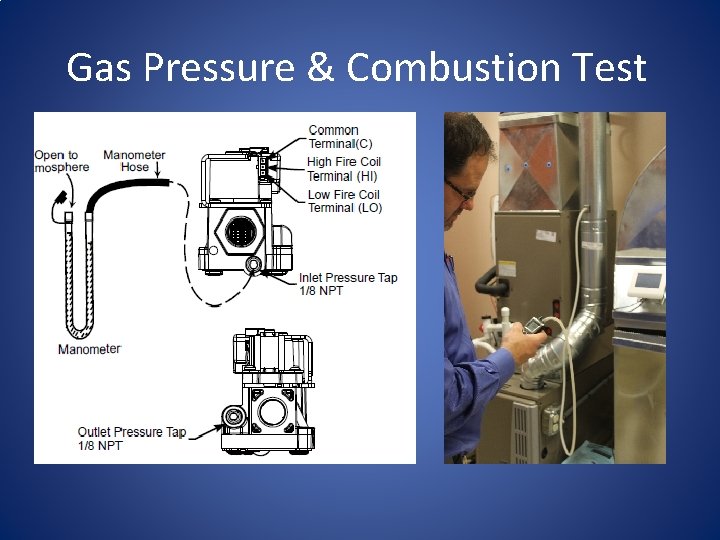 Gas Pressure & Combustion Test

Open to mosphere

Manometer Hose

Common Terminal(C)

High Fire Coil Terminal (HI)

Low Fire Coil Terminal (LO)

Inlet Pressure Tap 1/8 NPT

Manometer

Outlet Pressure Tap 1/8 NPT